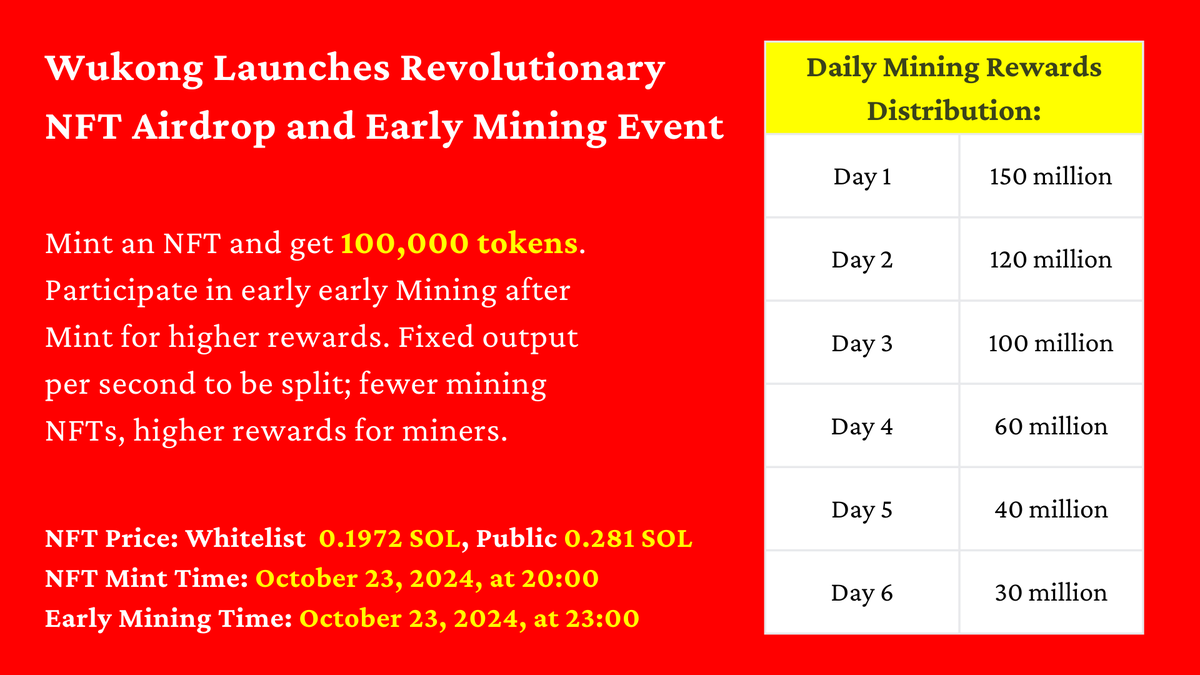 Wukong Launches Revolutionary NFT Airdrop and Early Mining Event

Mint an NFT and get 100,000 tokens. Participate in early early Mining after Mint for higher rewards. Fixed output per second to be split; fewer mining NFTs, higher rewards for miners.

NFT Price: Whitelist 0.1972 SOL, Public 0.281 SOL
NFT Mint Time: October 23, 2024, at 20:00
Early Mining Time: October 23, 2024, at 23:00

| Daily Mining Rewards Distribution: | |
|---|---|
| Day 1 | 150 million |
| Day 2 | 120 million |
| Day 3 | 100 million |
| Day 4 | 60 million |
| Day 5 | 40 million |
| Day 6 | 30 million |